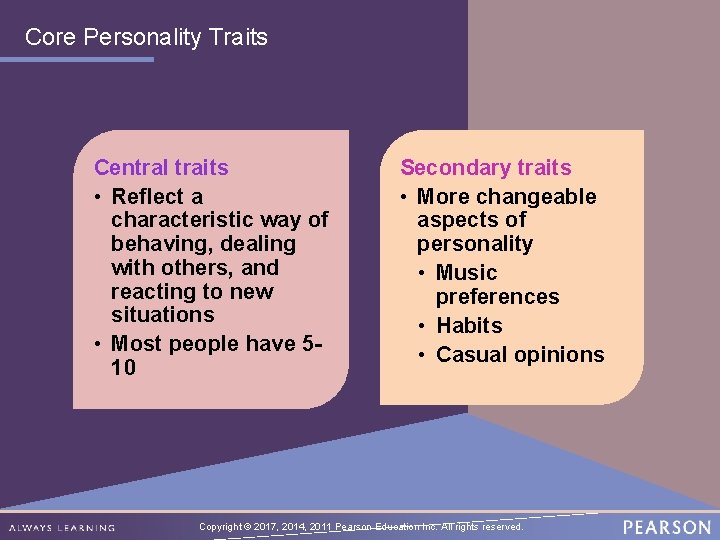 Core Personality Traits

Central traits
• Reflect a characteristic way of behaving, dealing with others, and reacting to new situations
• Most people have 5-10

Secondary traits
• More changeable aspects of personality
• Music preferences
• Habits
• Casual opinions

ALWAYS LEARNING

Copyright © 2017, 2014, 2011 Pearson Education Inc. All rights reserved.

PEARSON